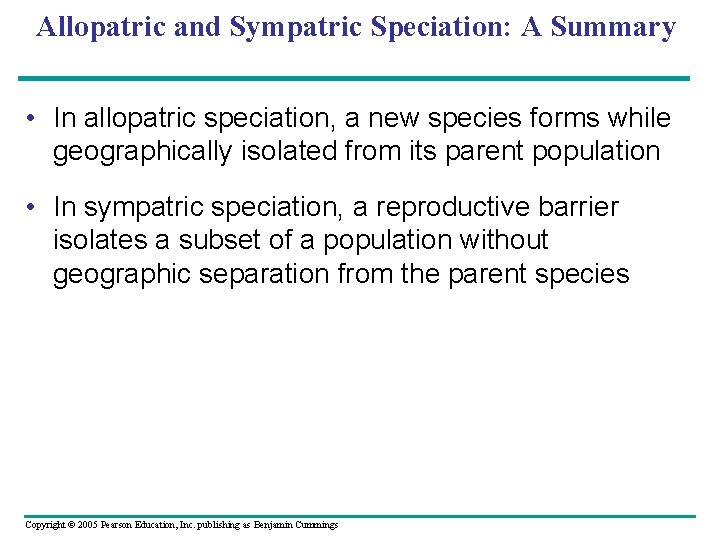 Allopatric and Sympatric Speciation: A Summary

• In allopatric speciation, a new species forms while geographically isolated from its parent population

• In sympatric speciation, a reproductive barrier isolates a subset of a population without geographic separation from the parent species

Copyright © 2005 Pearson Education, Inc. publishing as Benjamin Cummings